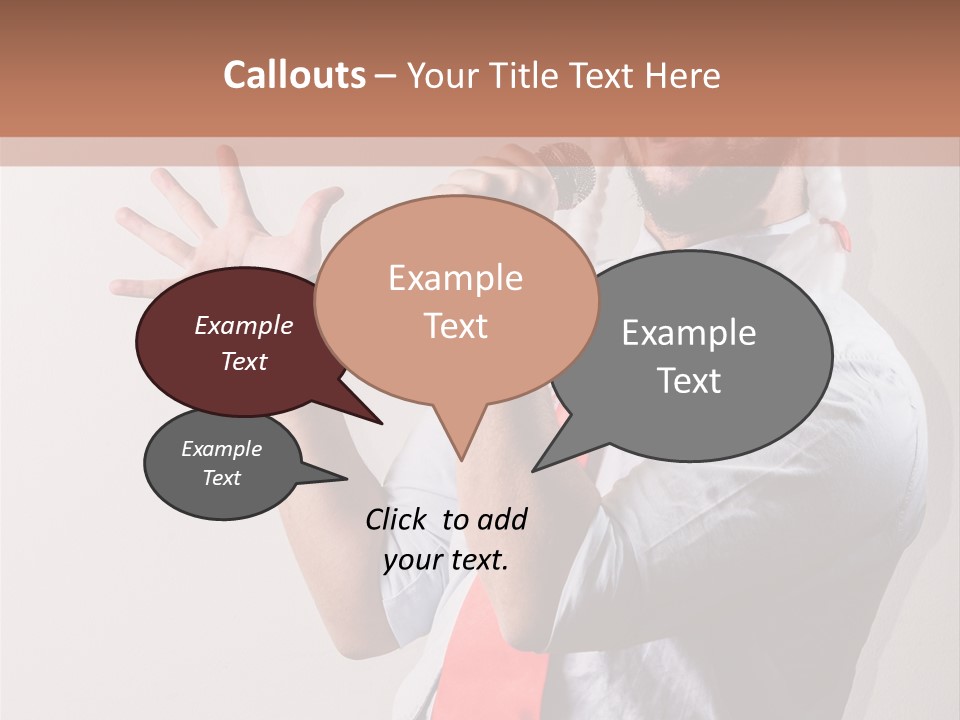 Callouts – Your Title Text Here

Example Text

Example Text

Example Text

Example Text

Click to add your text.